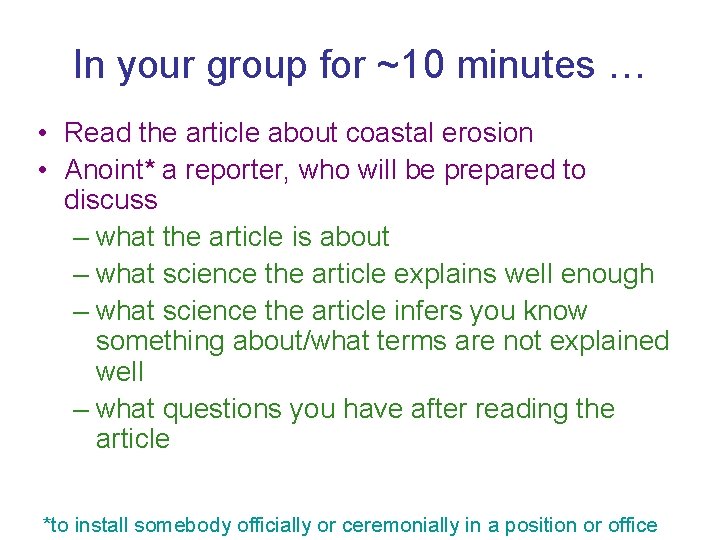 In your group for ~10 minutes …

• Read the article about coastal erosion
• Anoint* a reporter, who will be prepared to discuss
– what the article is about
– what science the article explains well enough
– what science the article infers you know something about/what terms are not explained well
– what questions you have after reading the article

*to install somebody officially or ceremonially in a position or office